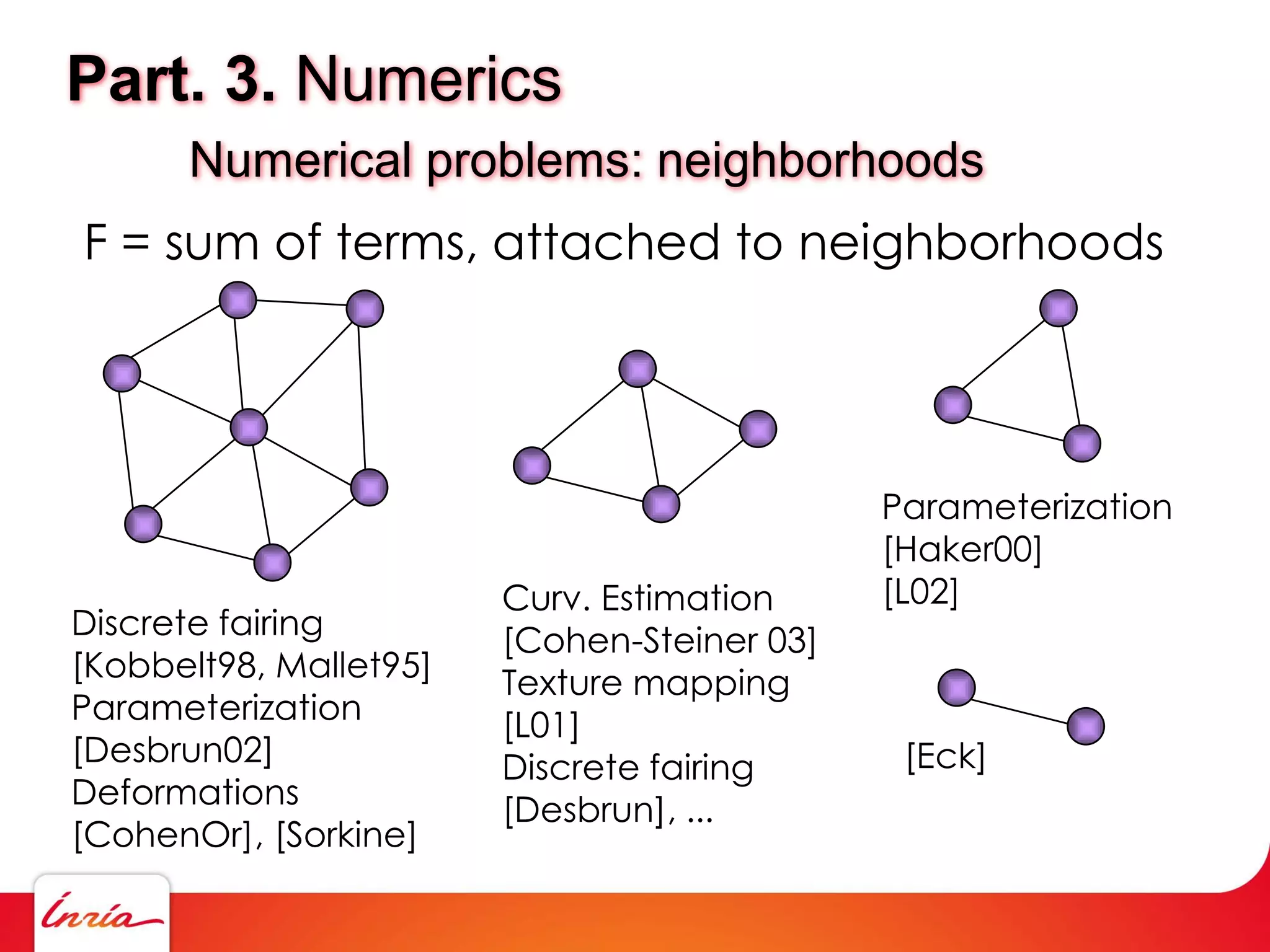 Part. 3. Numerics

Numerical problems: neighborhoods

F = sum of terms, attached to neighborhoods

Discrete fairing
[Kobbelt98, Mallet95]
Parameterization
[Desbrun02]
Deformations
[CohenOr], [Sorkine]

Curv. Estimation
[Cohen-Steiner 03]
Texture mapping
[L01]
Discrete fairing
[Desbrun], ...

Parameterization
[Haker00]
[L02]

[Eck]

Inria